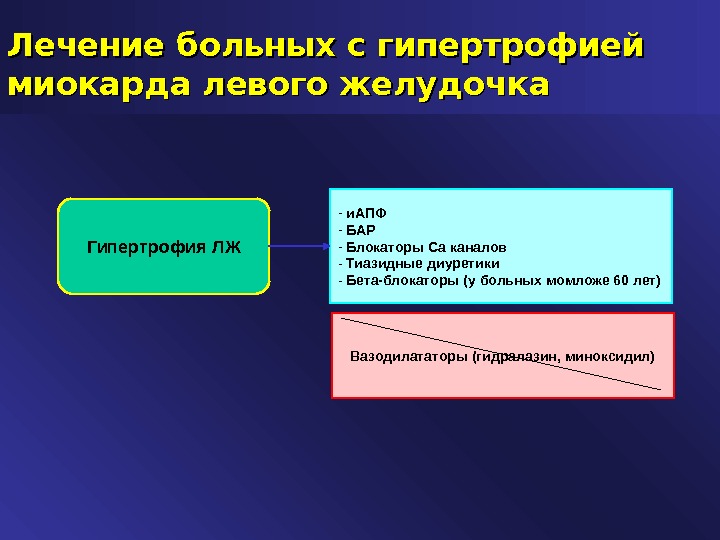 Лечение больных с гипертрофией миокарда левого желудочка

Гипертрофия ЛЖ

- иАПФ
- БАР
- Блокаторы Са каналов
- Тиазидные диуретики
- Бета-блокаторы (у больных момложе 60 лет)

Вазодилататоры (гидралазин, миноксидил)